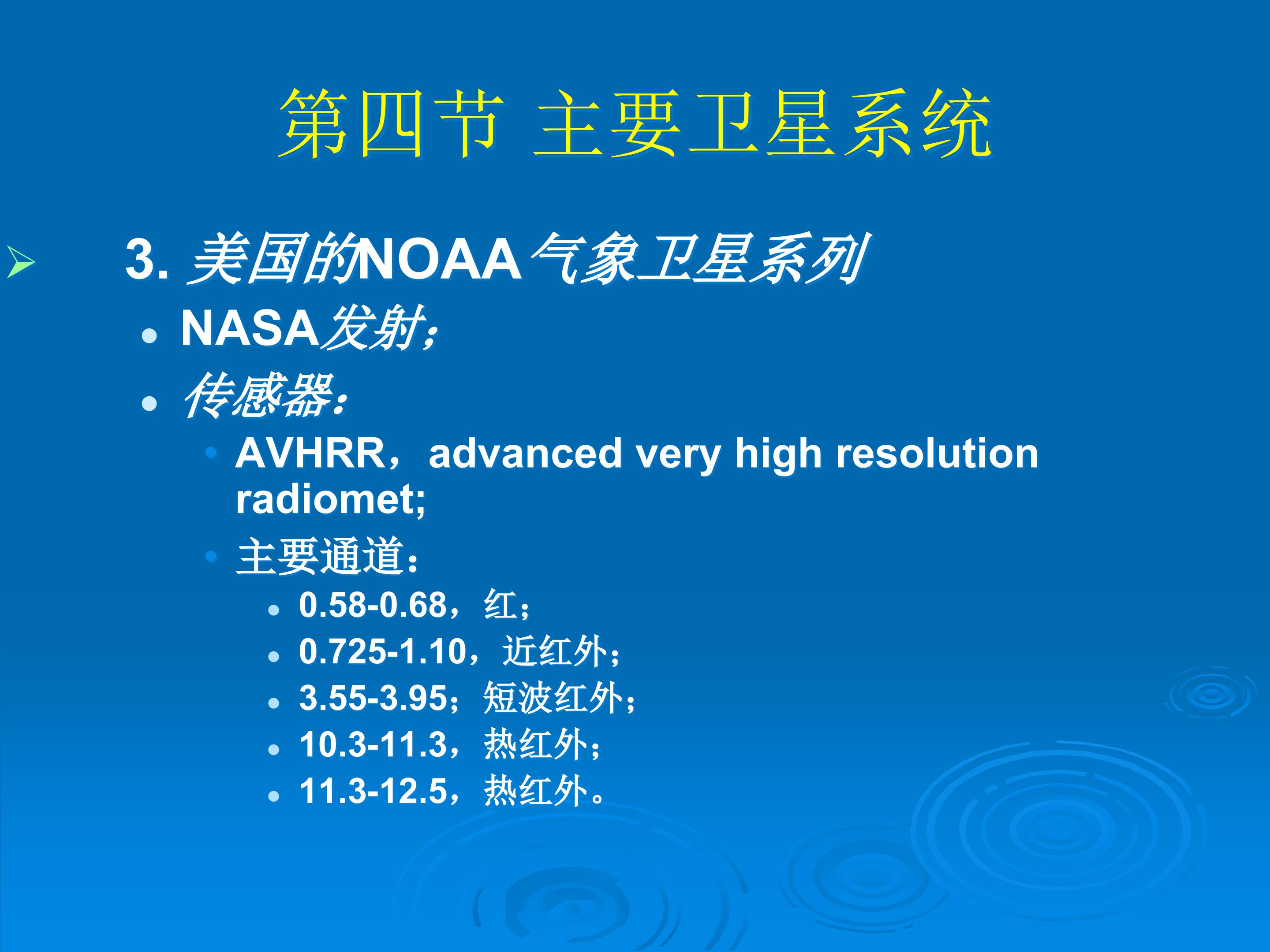 第四节 主要卫星系统

3. 美国的NOAA气象卫星系列

NASA发射;

传感器:

AVHRR，advanced very high resolution radiomet;

主要通道：

0.58-0.68，红；

0.725-1.10，近红外；

3.55-3.95；短波红外；

10.3-11.3，热红外；

11.3-12.5，热红外。